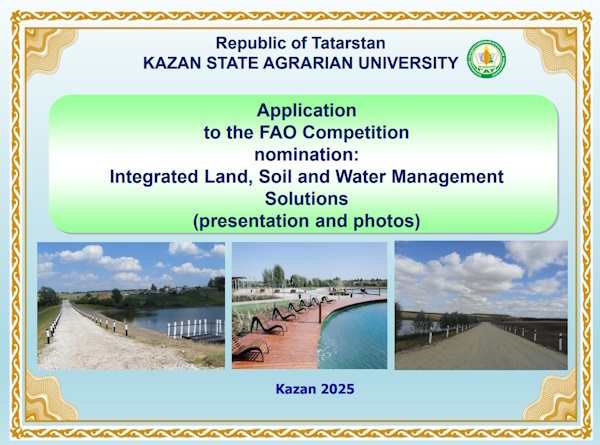 Republic of Tatarstan
KAZAN STATE AGRARIAN UNIVERSITY

Application
to the FAO Competition
nomination:
Integrated Land, Soil and Water Management Solutions
(presentation and photos)

Kazan 2025